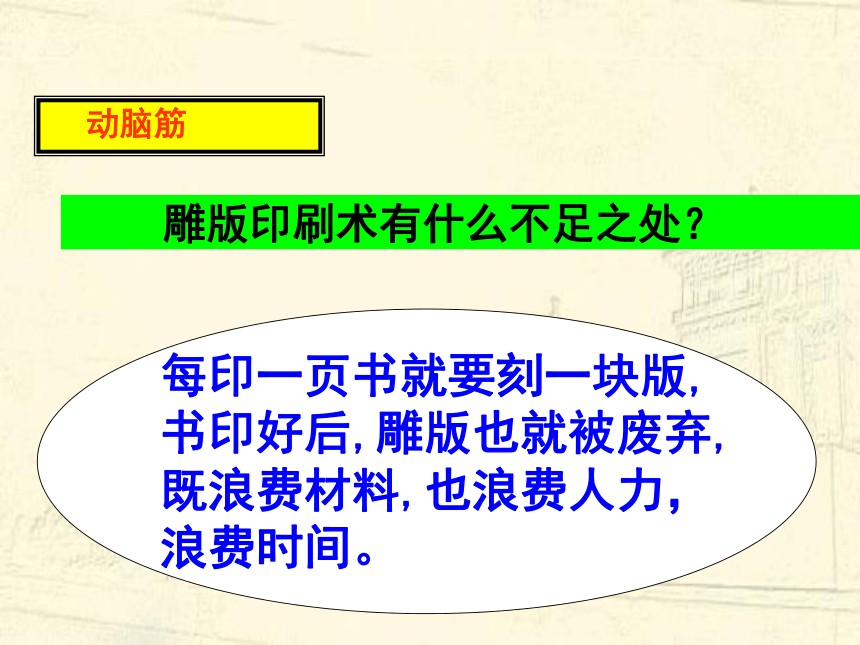 动脑筋

雕版印刷术有什么不足之处？

每印一页书就要刻一块版，书印好后，雕版也就被废弃，既浪费材料，也浪费人力，浪费时间。